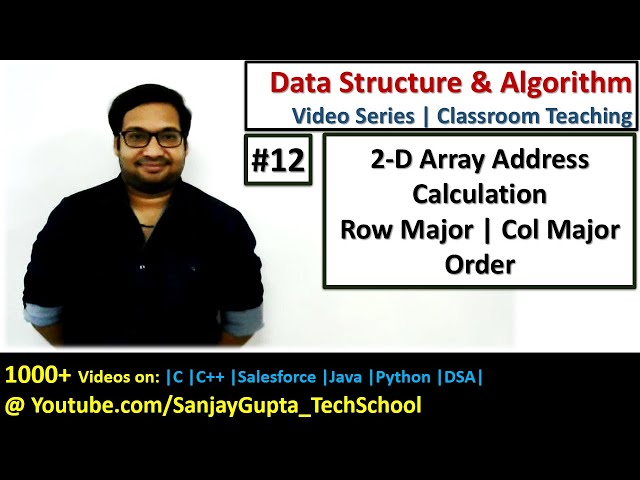 Data Structure & Algorithm
Video Series | Classroom Teaching

#12

2-D Array Address Calculation
Row Major | Col Major Order

1000+ Videos on: |C |C++ |Salesforce |Java |Python |DSA|
@ Youtube.com/SanjayGupta_TechSchool